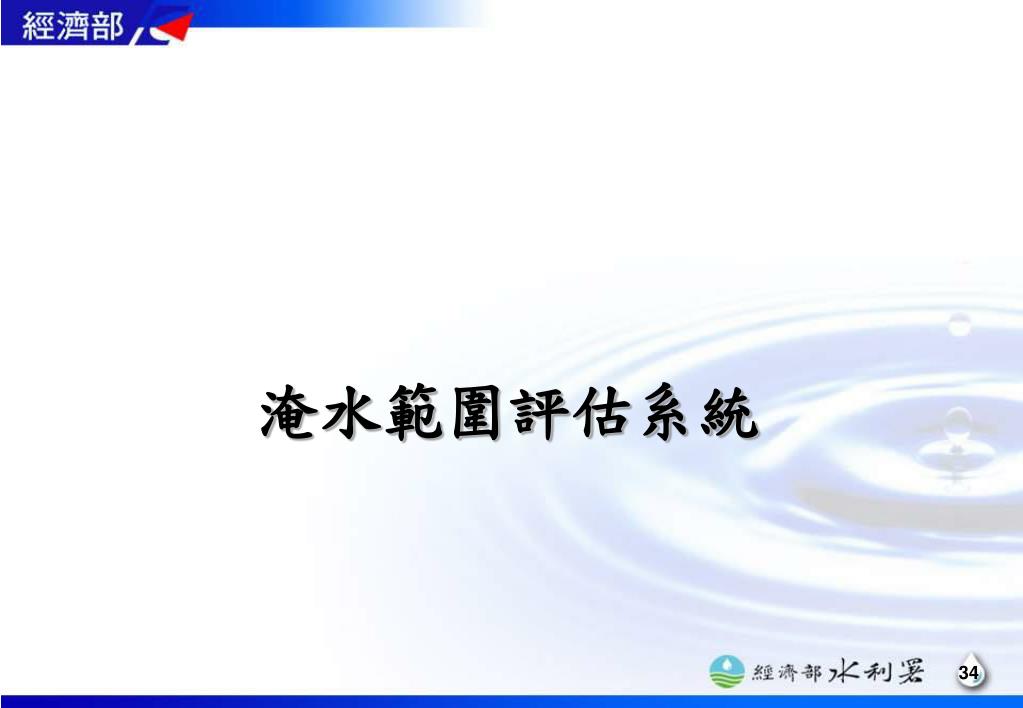 經濟部

淹水範圍評估系統

經濟部水利署

34